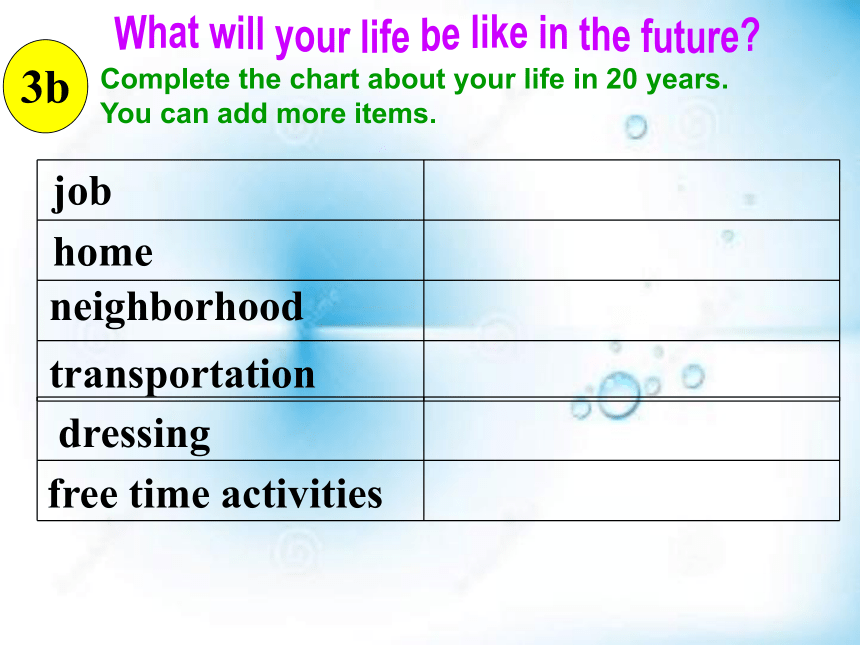 What will your life be like in the future?

3b

Complete the chart about your life in 20 years. You can add more items.

| job | |
|---|---|
| home | |
| neighborhood | |
| transportation | |
| dressing | |
| free time activities | |